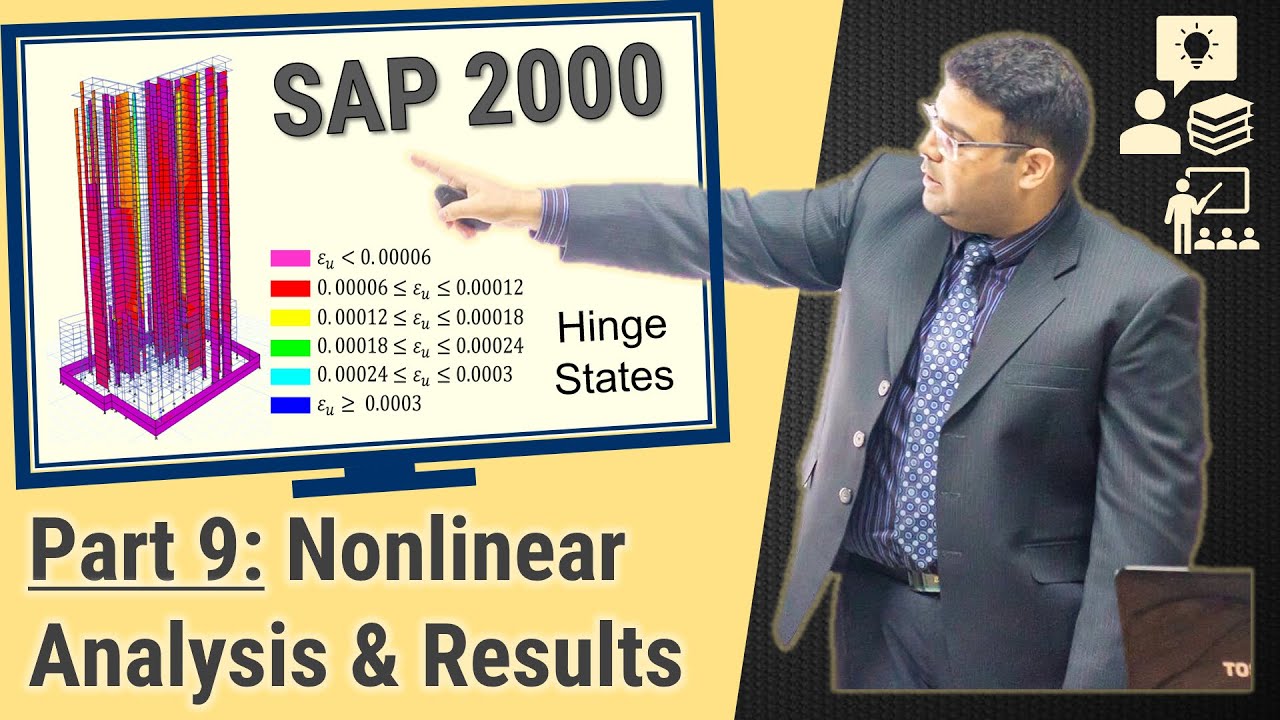 SAP 2000

$\varepsilon_u < 0.00006$
$0.00006 \leq \varepsilon_u \leq 0.00012$
$0.00012 \leq \varepsilon_u \leq 0.00018$
$0.00018 \leq \varepsilon_u \leq 0.00024$
$0.00024 \leq \varepsilon_u \leq 0.0003$
$\varepsilon_u \geq 0.0003$

Hinge States

Part 9: Nonlinear Analysis & Results

TO